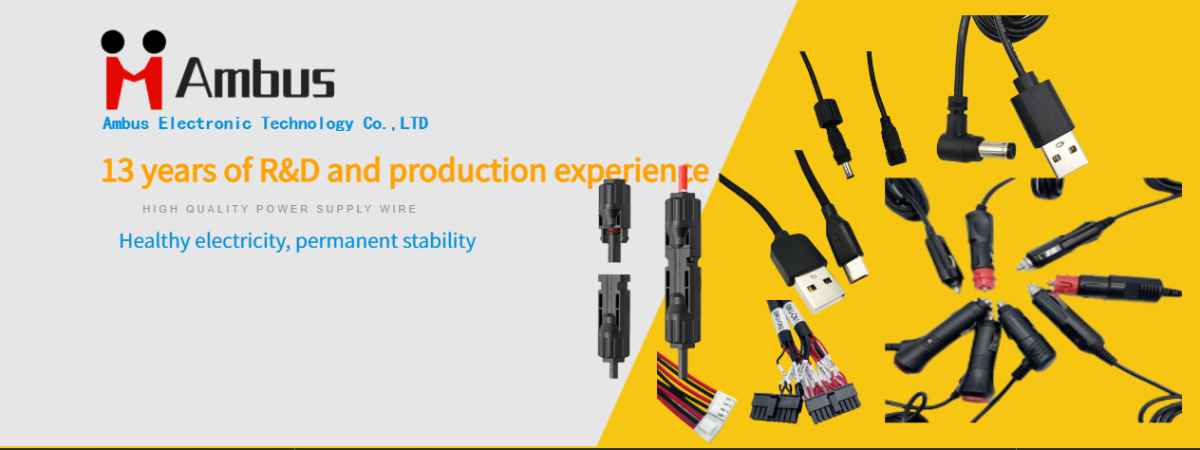 Ambus
Ambus Electronic Technology Co.,LTD

13 years of R&D and production experience

HIGH QUALITY POWER SUPPLY WIRE

Healthy electricity, permanent stability